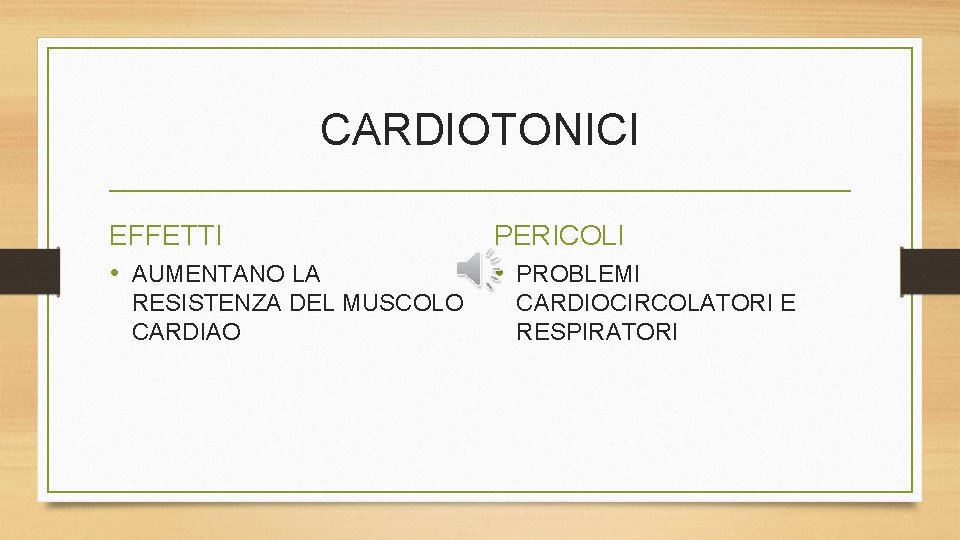 CARDIOTONICI

EFFETTI

• AUMENTANO LA RESISTENZA DEL MUSCOLO CARDIAO

PERICOLI

• PROBLEMI CARDIOCIRCOLATORI E RESPIRATORI